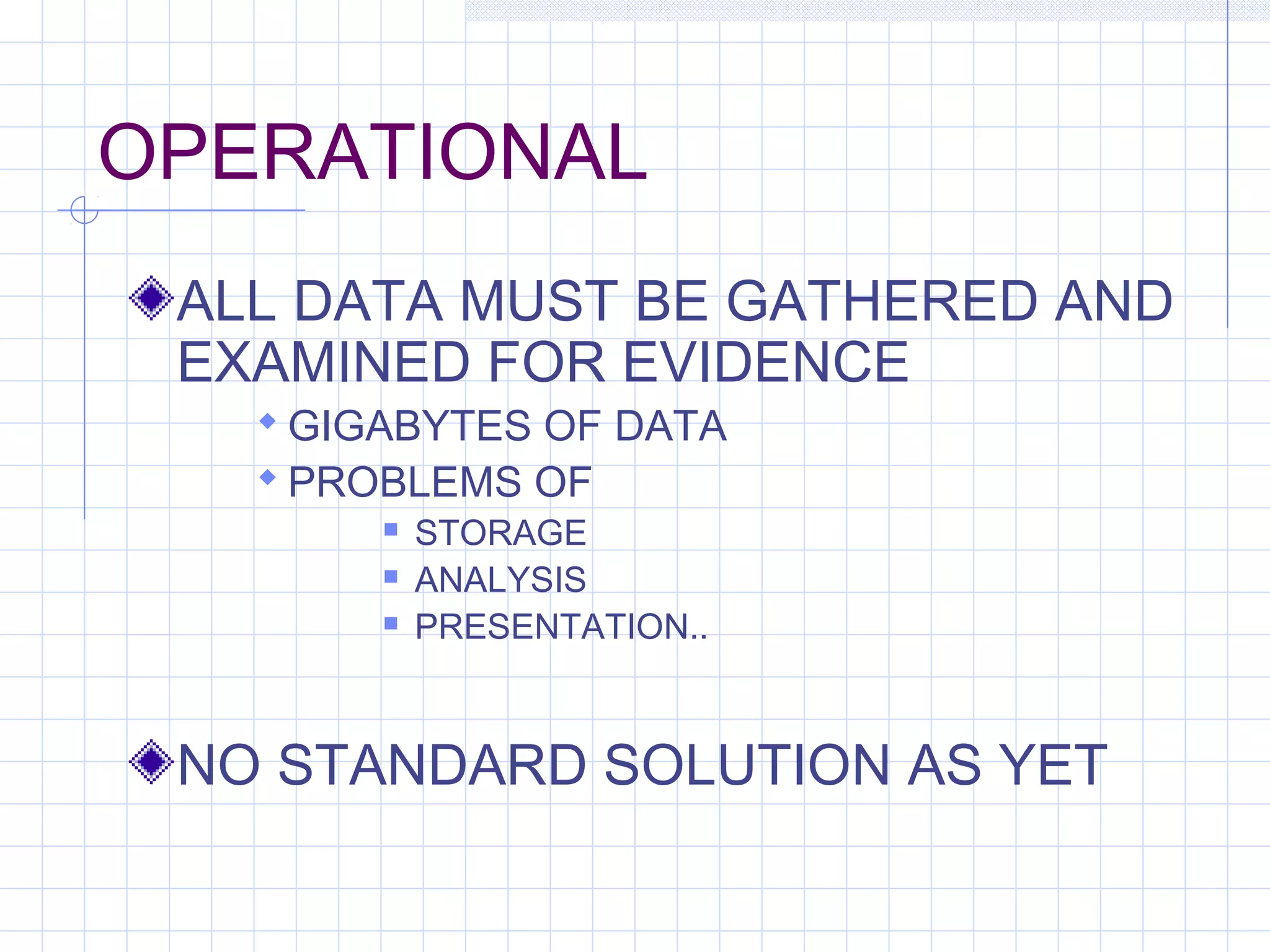 OPERATIONAL

ALL DATA MUST BE GATHERED AND EXAMINED FOR EVIDENCE

GIGABYTES OF DATA

PROBLEMS OF

STORAGE

ANALYSIS

PRESENTATION..

NO STANDARD SOLUTION AS YET